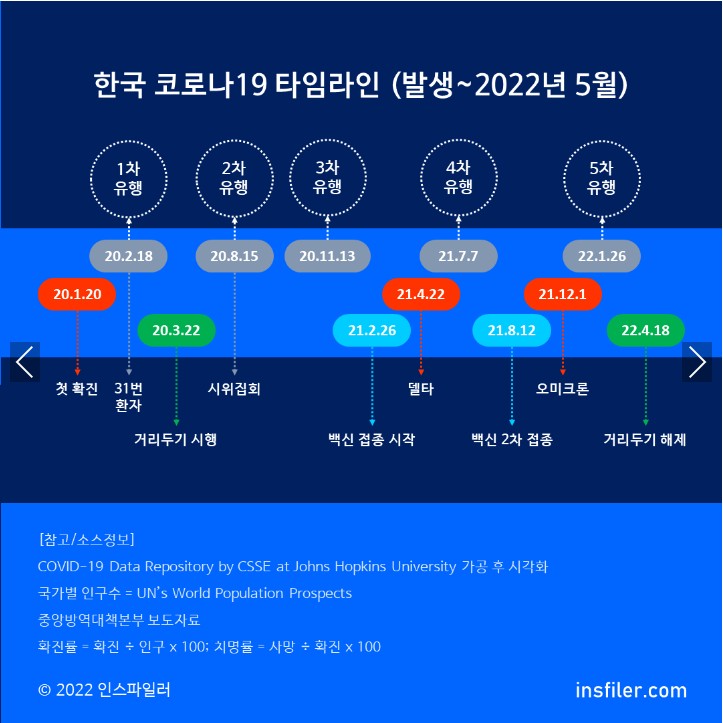 한국 코로나19 타임라인 (발생~2022년 5월)

1차 유행

2차 유행

3차 유행

4차 유행

5차 유행

20.2.18

20.8.15

20.11.13

21.7.7

22.1.26

20.1.20

21.4.22

21.12.1

20.3.22

21.2.26

21.8.12

22.4.18

첫 확진

31번 환자

시위집회

델타

오미크론

거리두기 시행

백신 접종 시작

백신 2차 접종

거리두기 해제

[참고/소스정보]

COVID-19 Data Repository by CSSE at Johns Hopkins University 가공 후 시각화

국가별 인구수 = UN's World Population Prospects

중앙방역대책본부 보도자료

확진률 = 확진 ÷ 인구 x 100; 치명률 = 사망 ÷ 확진 x 100

© 2022 인스파일러

insfiler.com